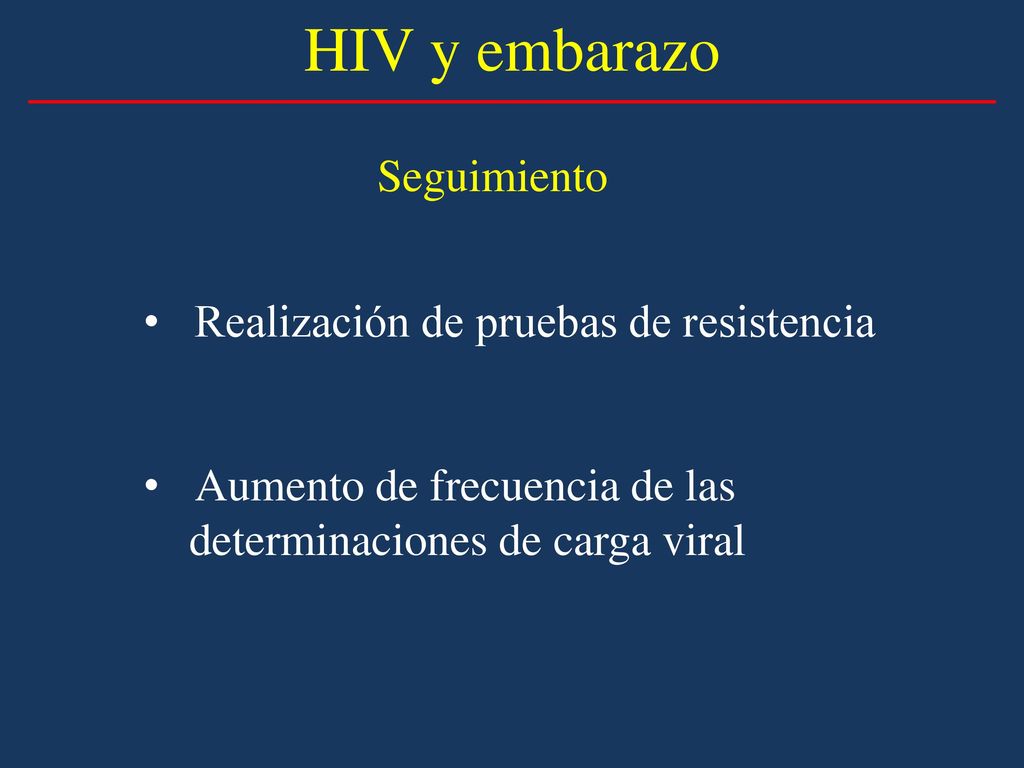 HIV y embarazo

Seguimiento

• Realización de pruebas de resistencia

• Aumento de frecuencia de las determinaciones de carga viral